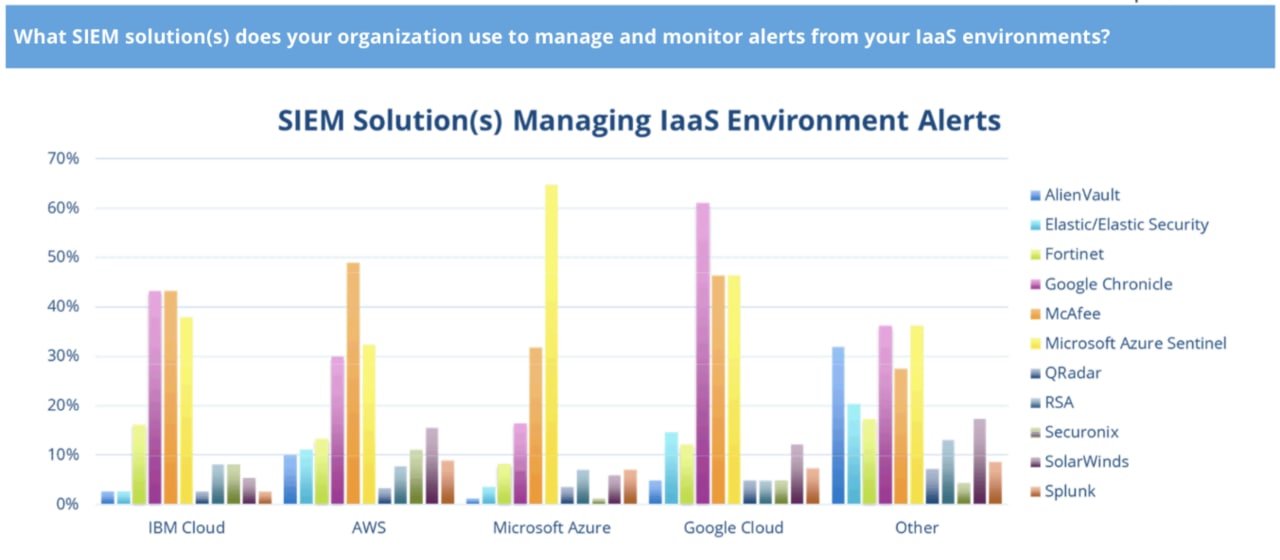 What SIEM solution(s) does your organization use to manage and monitor alerts from your IaaS environments?

SIEM Solution(s) Managing IaaS Environment Alerts

70%
60%
50%
40%
30%
20%
10%
0%

IBM Cloud
AWS
Microsoft Azure
Google Cloud
Other

AlienVault
Elastic/Elastic Security
Fortinet
Google Chronicle
McAfee
Microsoft Azure Sentinel
QRadar
RSA
Securonix
SolarWinds
Splunk